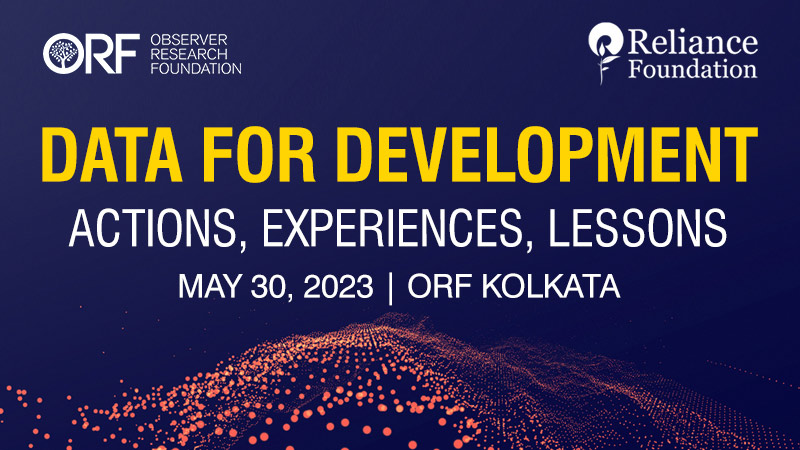 ORF OBSERVER RESEARCH FOUNDATION

Reliance Foundation

DATA FOR DEVELOPMENT

ACTIONS, EXPERIENCES, LESSONS

MAY 30, 2023 | ORF KOLKATA